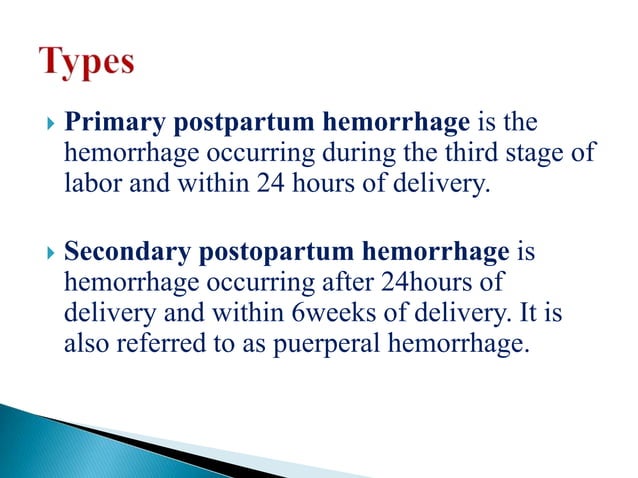 Types

Primary postpartum hemorrhage is the hemorrhage occurring during the third stage of labor and within 24 hours of delivery.

Secondary postopartum hemorrhage is hemorrhage occurring after 24hours of delivery and within 6weeks of delivery. It is also referred to as puerperal hemorrhage.